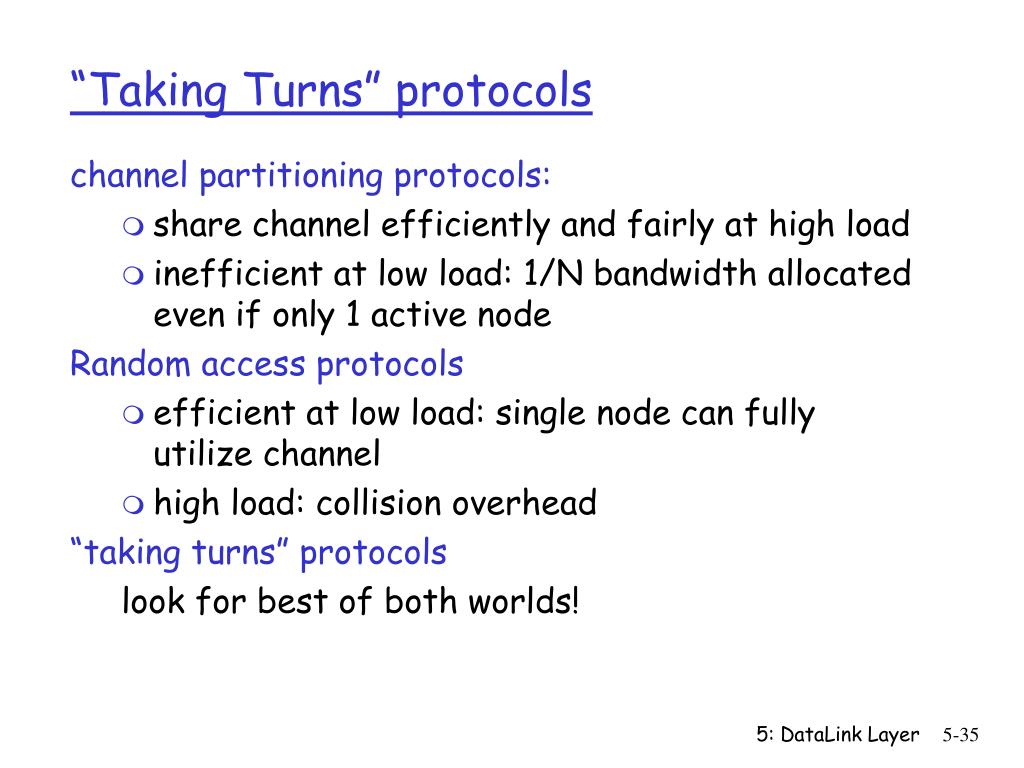 “Taking Turns” protocols

channel partitioning protocols:

share channel efficiently and fairly at high load

inefficient at low load: 1/N bandwidth allocated even if only 1 active node

Random access protocols

efficient at low load: single node can fully utilize channel

high load: collision overhead

“taking turns” protocols

look for best of both worlds!

5: DataLink Layer 5-35